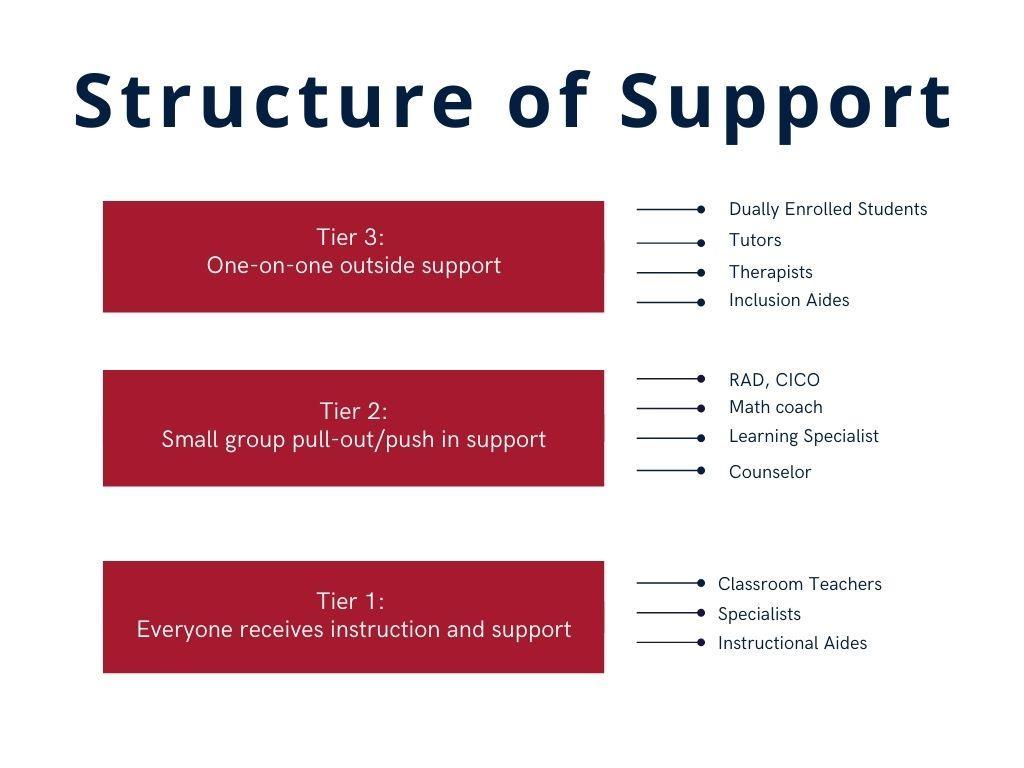 Structure of Support

Tier 3:
One-on-one outside support

Dually Enrolled Students
Tutors
Therapists
Inclusion Aides

Tier 2:
Small group pull-out/push in support

RAD, CICO
Math coach
Learning Specialist
Counselor

Tier 1:
Everyone receives instruction and support

Classroom Teachers
Specialists
Instructional Aides